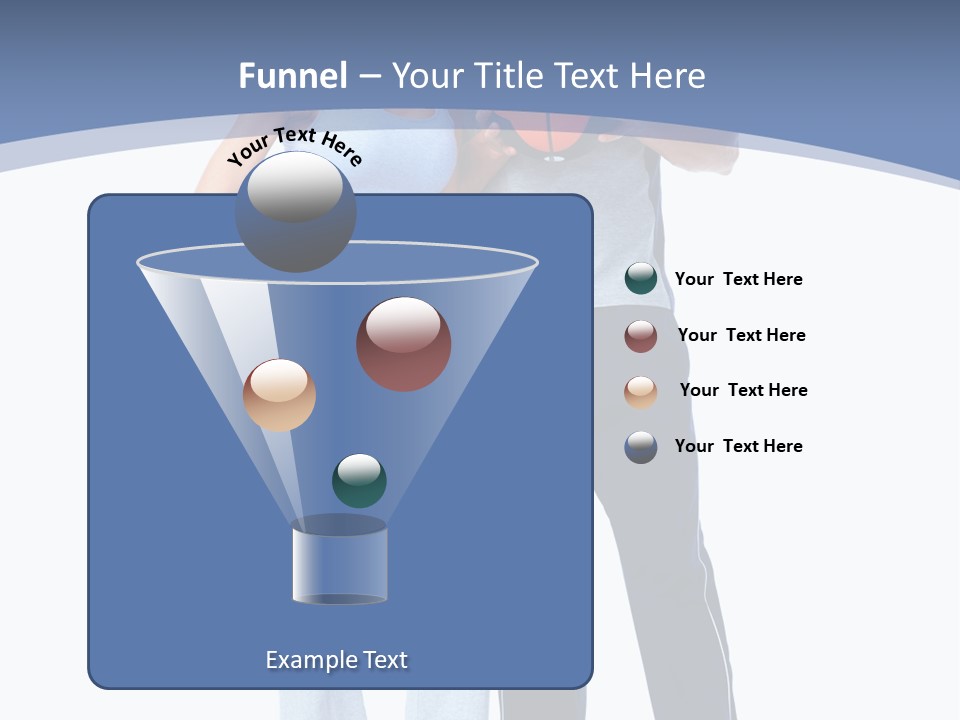 Funnel – Your Title Text Here

Your Text Here

Your Text Here

Your Text Here

Your Text Here

Your Text Here

Example Text